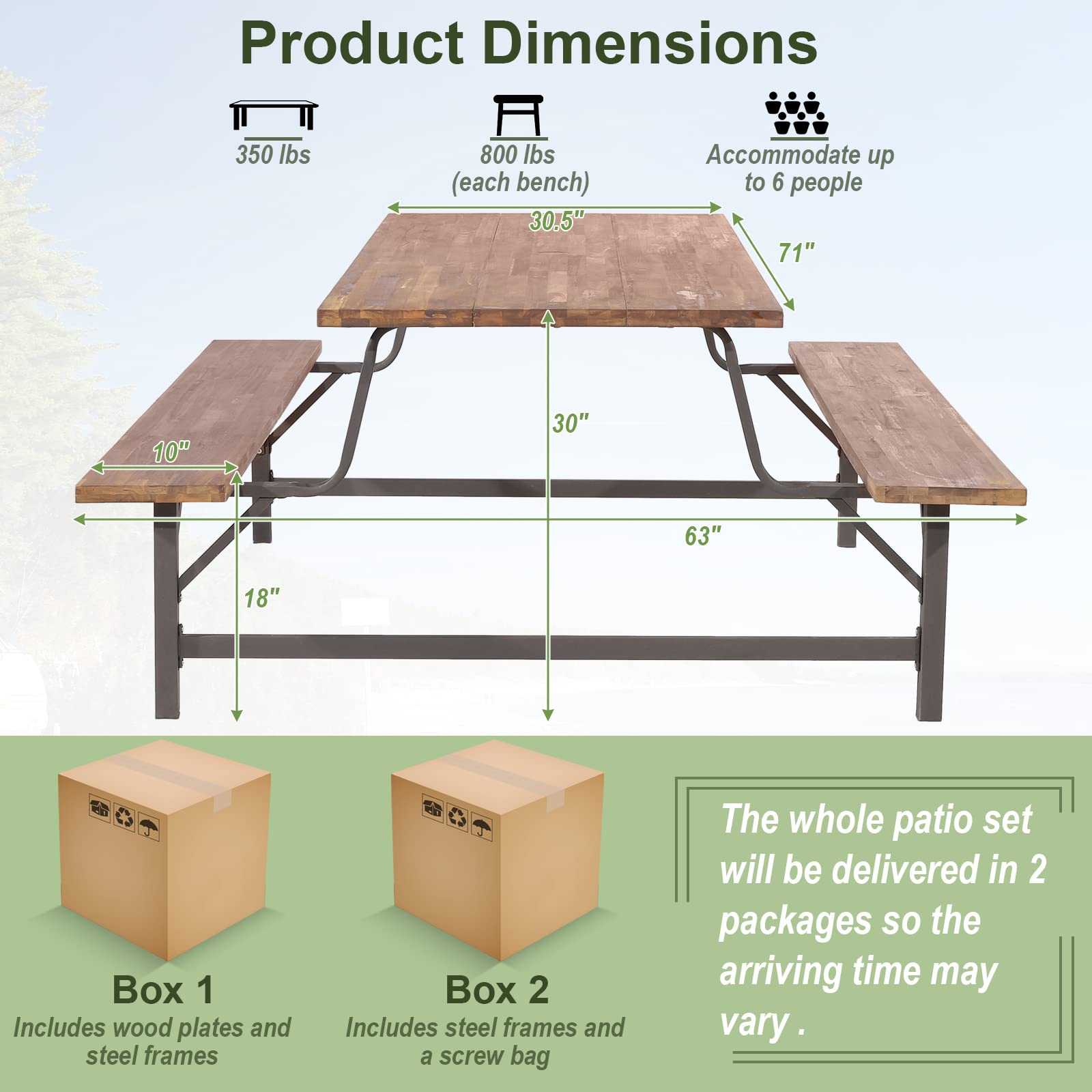 Product Dimensions

350 lbs

800 lbs
(each bench)

Accommodate up
to 6 people

30.5"

71"

30"

10"

63"

18"

Box 1
Includes wood plates and steel frames

Box 2
Includes steel frames and a screw bag

The whole patio set will be delivered in 2 packages so the arriving time may vary .